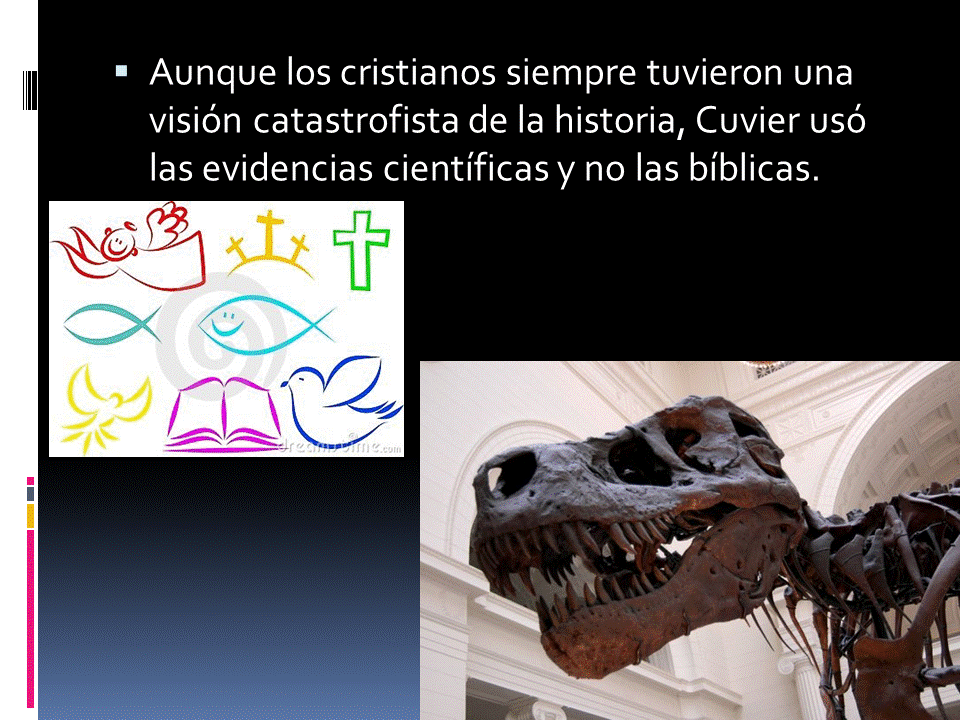 Aunque los cristianos siempre tuvieron una visión catastrofista de la historia, Cuvier usó las evidencias científicas y no las bíblicas.

dreamstime.com